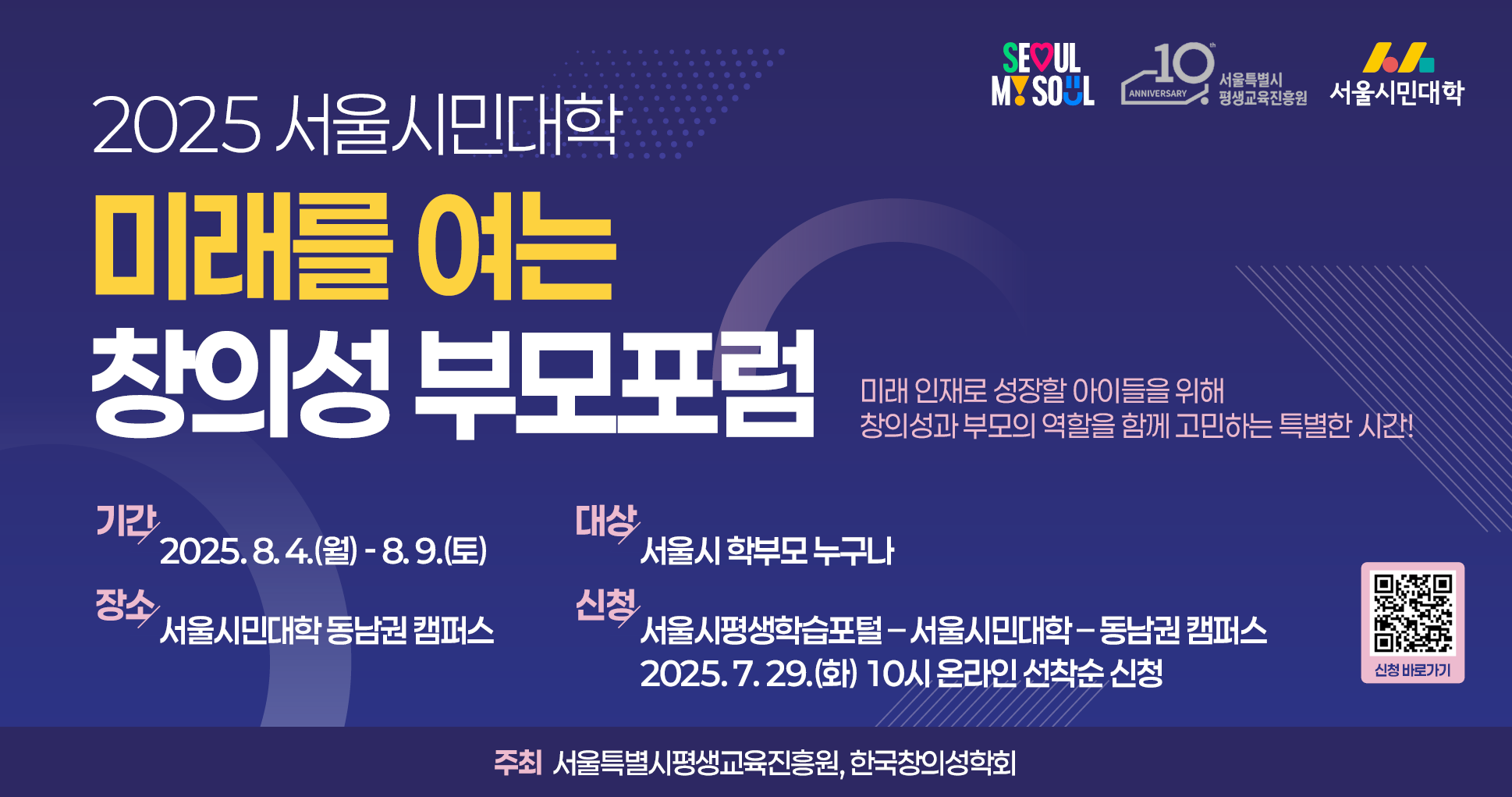 SEOUL MY SOUL

10th ANNIVERSARY 서울특별시 평생교육진흥원

서울시민대학

2025 서울시민대학

미래를 여는

창의성 부모포럼

미래 인재로 성장할 아이들을 위해
창의성과 부모의 역할을 함께 고민하는 특별한 시간!

기간 2025. 8. 4.(월) - 8. 9.(토)

장소 서울시민대학 동남권 캠퍼스

대상 서울시 학부모 누구나

신청 서울시평생학습포털 – 서울시민대학 – 동남권 캠퍼스
2025. 7. 29.(화) 10시 온라인 선착순 신청

신청 바로가기

주최 서울특별시평생교육진흥원, 한국창의성학회